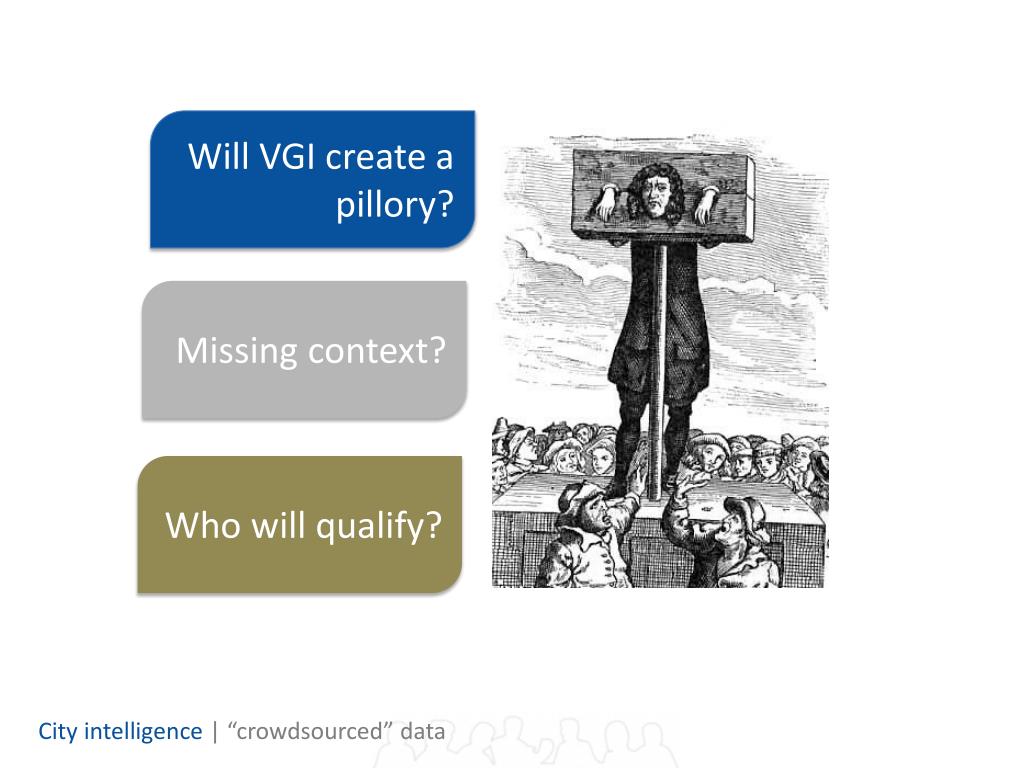 Will VGI create a pillory?

Missing context?

Who will qualify?

City intelligence | “crowdsourced” data